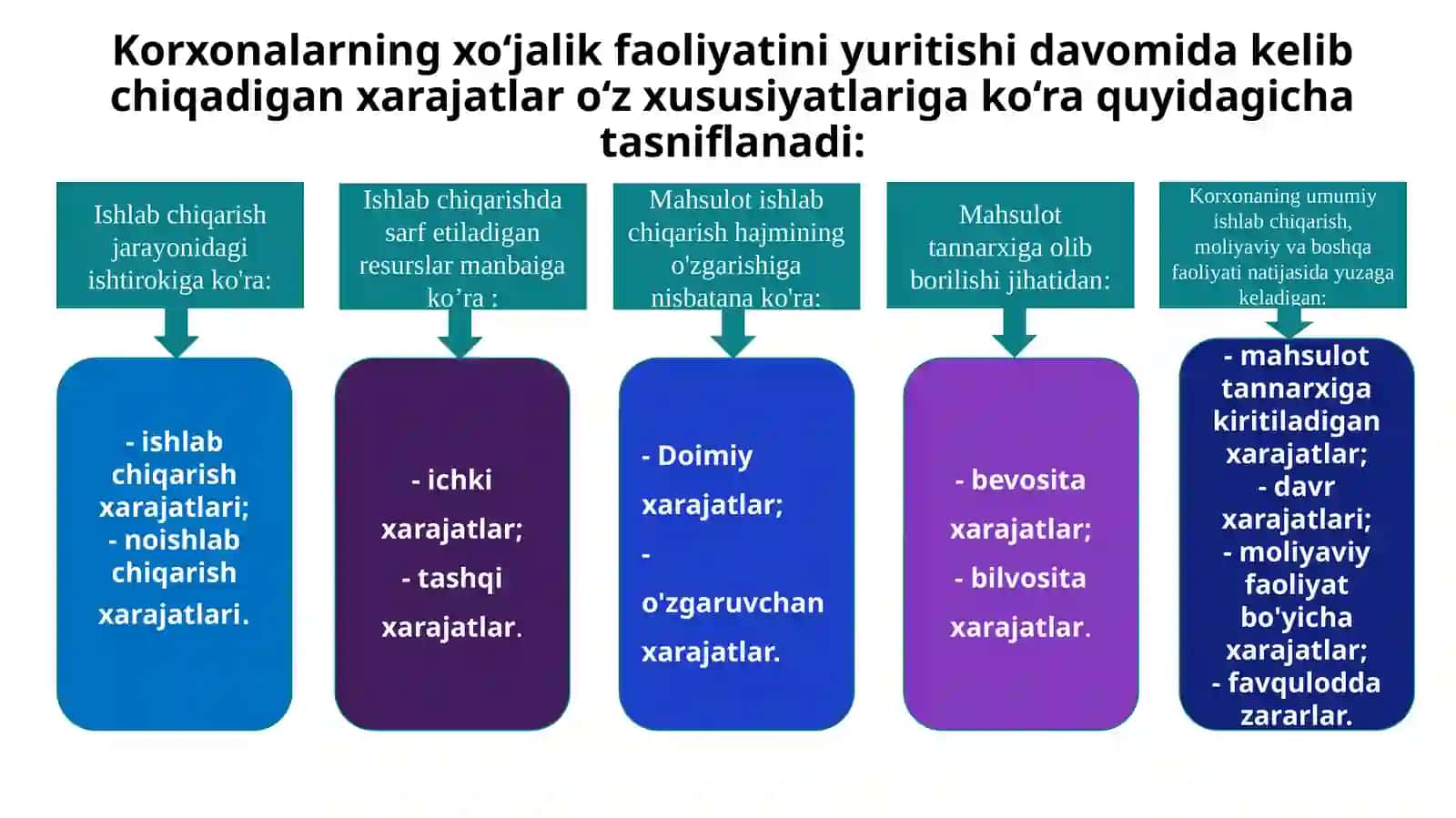 Korxonalarning xo‘jalik faoliyatini yuritishi davomida kelib chiqadigan xarajatlar o‘z xususiyatlariga ko‘ra quyidagicha tasniflanadi:

Ishlab chiqarish jarayonidagi ishtirokiga ko'ra:

- ishlab chiqarish xarajatlari;
- noishlab chiqarish xarajatlari.

Ishlab chiqarishda sarf etiladigan resurslar manbaiga ko’ra :

- ichki xarajatlar;
- tashqi xarajatlar.

Mahsulot ishlab chiqarish hajmining o'zgarishiga nisbatana ko'ra:

- Doimiy xarajatlar;
- o'zgaruvchan xarajatlar.

Mahsulot tannarxiga olib borilishi jihatidan:

- bevosita xarajatlar;
- bilvosita xarajatlar.

Korxonaning umumiy ishlab chiqarish, moliyaviy va boshqa faoliyati natijasida yuzaga keladigan:

- mahsulot tannarxiga kiritiladigan xarajatlar;
- davr xarajatlari;
- moliyaviy faoliyat bo'yicha xarajatlar;
- favqulodda zararlar.